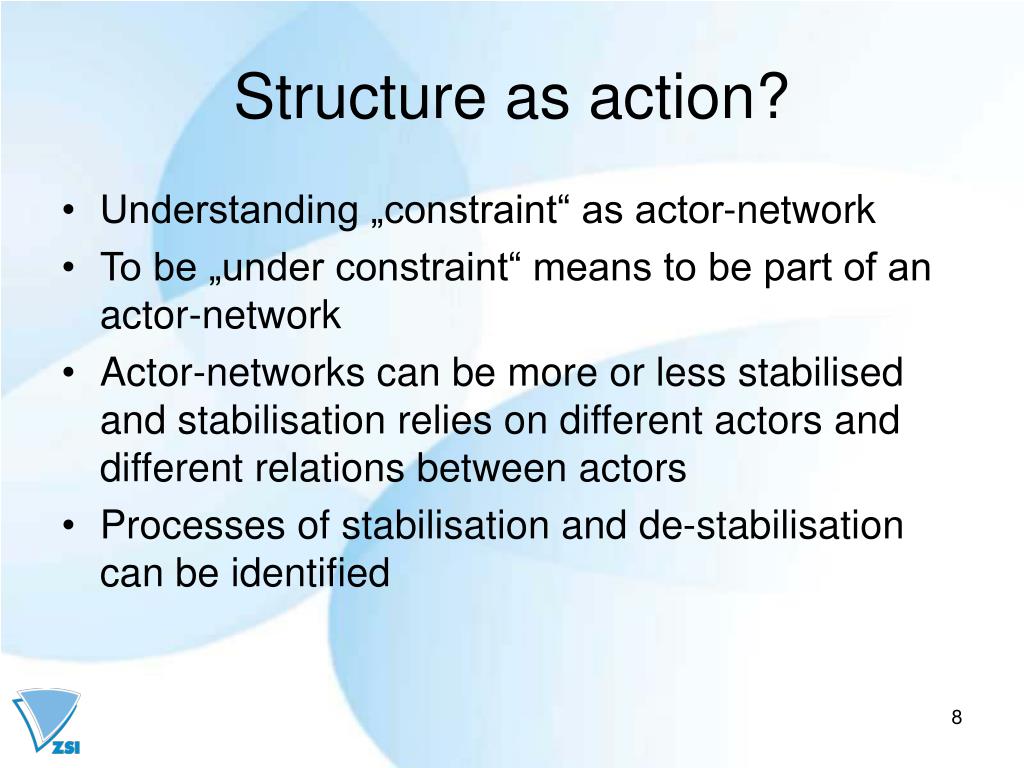 Structure as action?

• Understanding „constraint“ as actor-network
• To be „under constraint“ means to be part of an actor-network
• Actor-networks can be more or less stabilised and stabilisation relies on different actors and different relations between actors
• Processes of stabilisation and de-stabilisation can be identified

ZSI

8